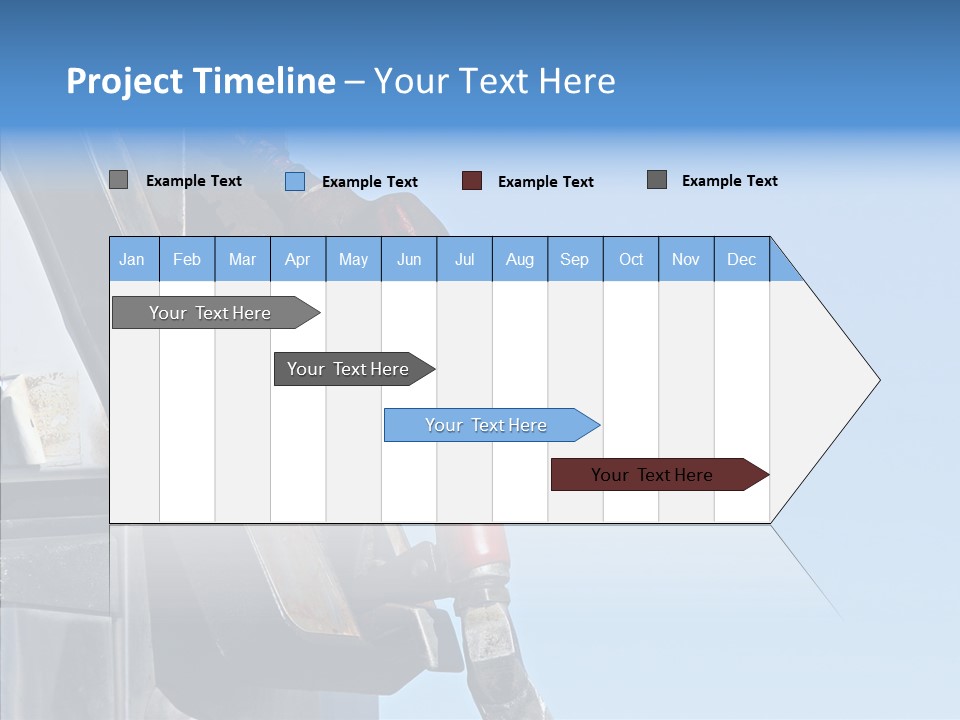 Project Timeline – Your Text Here

Example Text Example Text Example Text Example Text

| Jan | Feb | Mar | Apr | May | Jun | Jul | Aug | Sep | Oct | Nov | Dec |
|---|---|---|---|---|---|---|---|---|---|---|---|

Your Text Here

Your Text Here

Your Text Here

Your Text Here